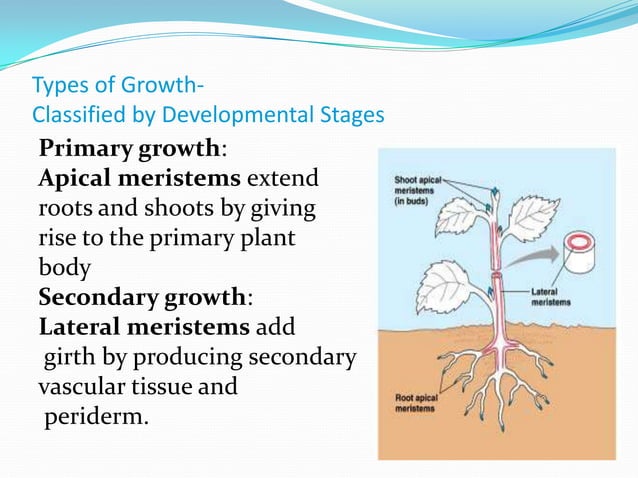 Types of Growth-
Classified by Developmental Stages

Primary growth:
Apical meristems extend roots and shoots by giving rise to the primary plant body
Secondary growth:
Lateral meristems add girth by producing secondary vascular tissue and periderm.

Shoot apical meristems (in buds)

Lateral meristems

Root apical meristems